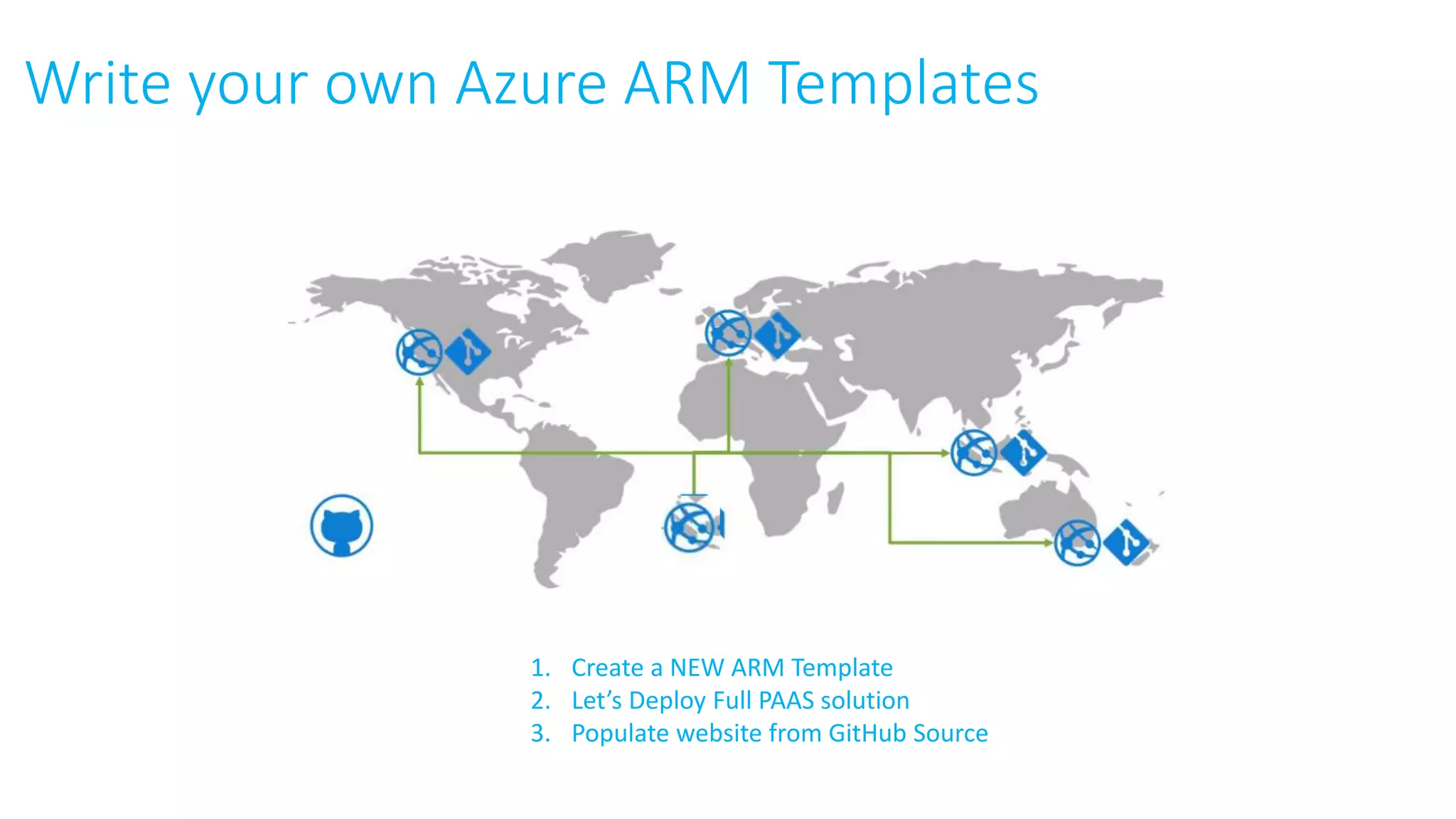 Write your own Azure ARM Templates

1. Create a NEW ARM Template
2. Let's Deploy Full PAAS solution
3. Populate website from GitHub Source